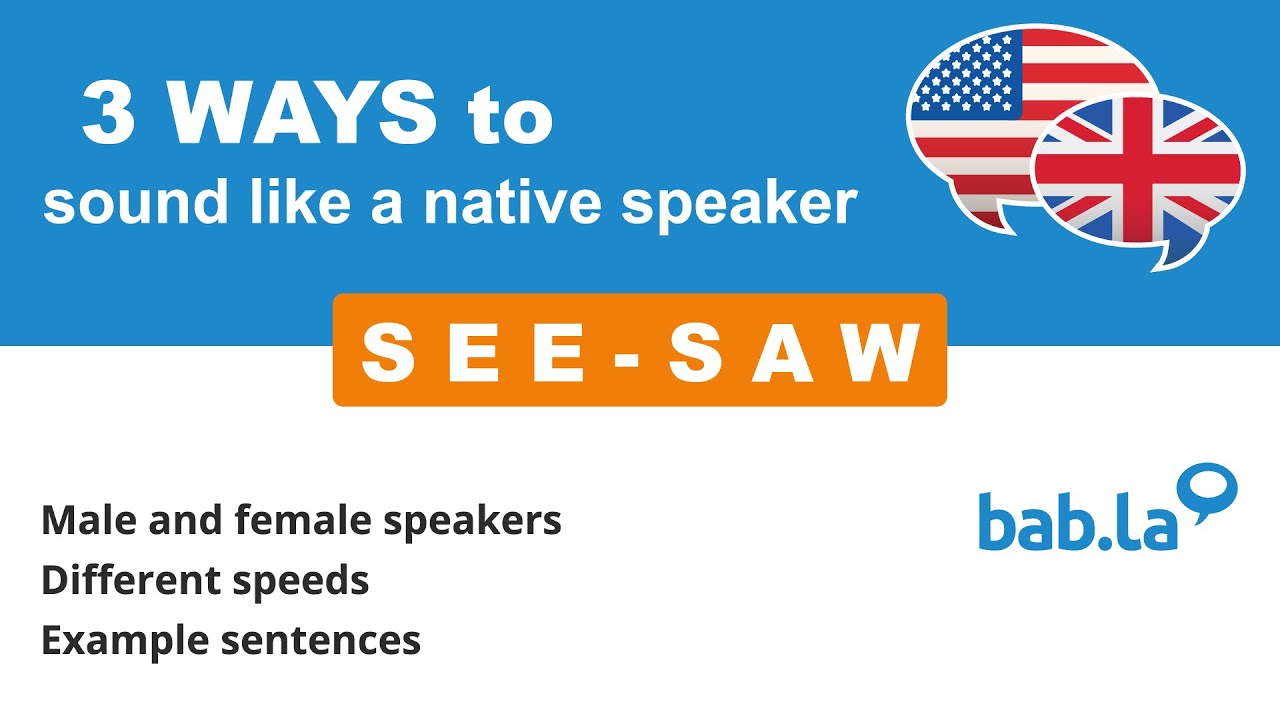 3 WAYS to
sound like a native speaker

SEE-SAW

Male and female speakers
Different speeds
Example sentences

bab.la